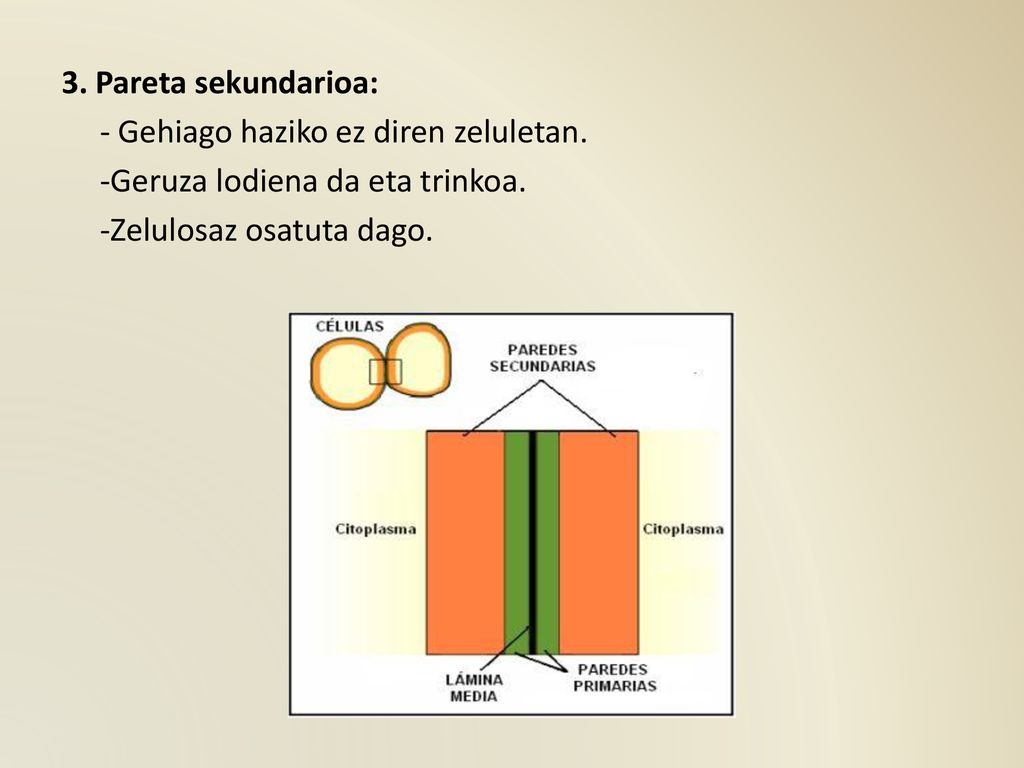 3. Pareta sekundarioa:
- Gehiago haziko ez diren zeluletan.
-Geruza lodiena da eta trinkoa.
-Zelulosaz osatuta dago.

CÉLULAS

PAREDES SECUNDARIAS

Citoplasma

Citoplasma

LÁMINA MEDIA

PAREDES PRIMARIAS